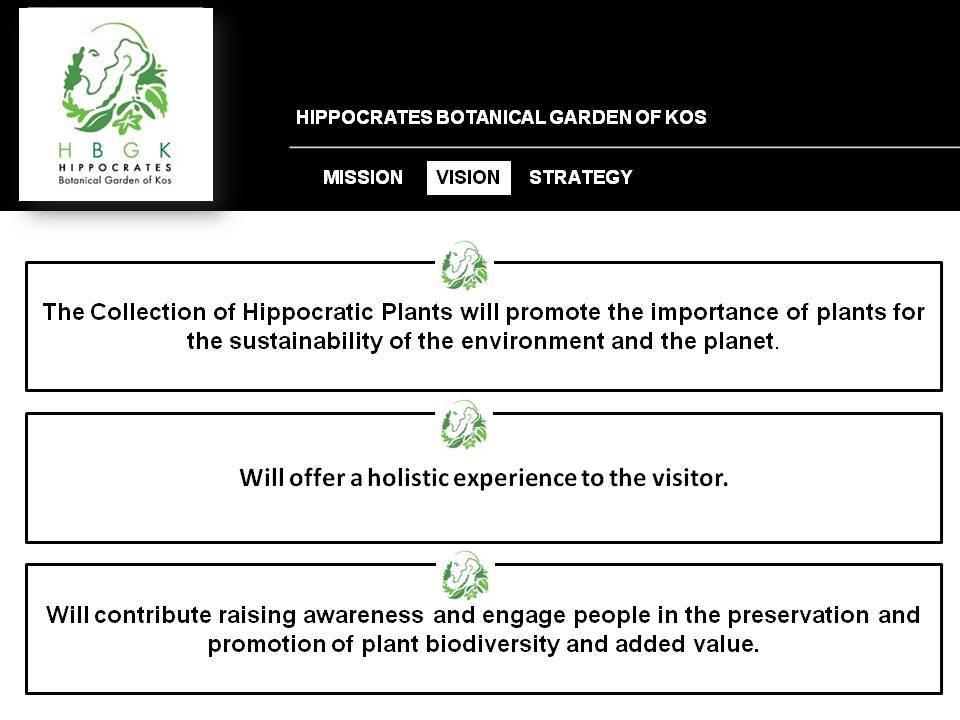 H B G K
HIPPOCRATES
Botanical Garden of Kos

HIPPOCRATES BOTANICAL GARDEN OF KOS

MISSION VISION STRATEGY

The Collection of Hippocratic Plants will promote the importance of plants for the sustainability of the environment and the planet.

Will offer a holistic experience to the visitor.

Will contribute raising awareness and engage people in the preservation and promotion of plant biodiversity and added value.